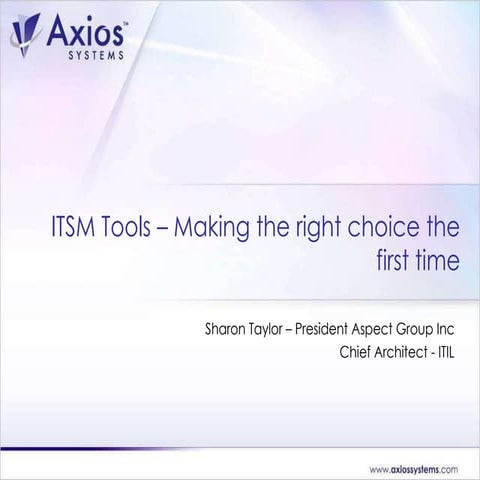 Axios™
SYSTEMS

ITSM Tools – Making the right choice the first time

Sharon Taylor – President Aspect Group Inc
Chief Architect - ITIL

www.axiossystems.com